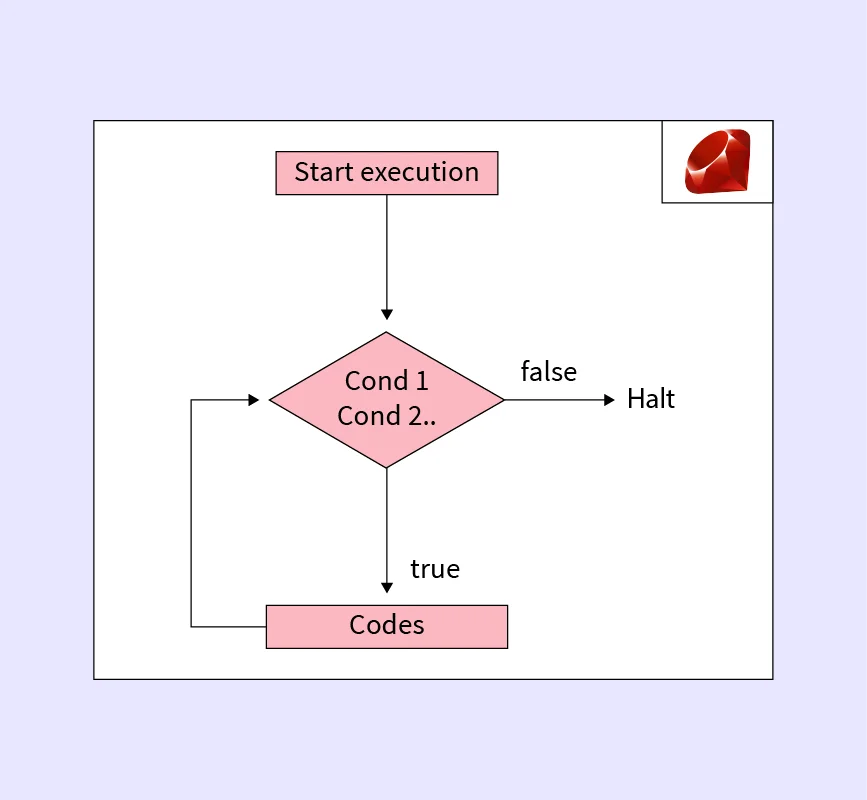 Start execution

Cond 1
Cond 2..

false

Halt

true

Codes